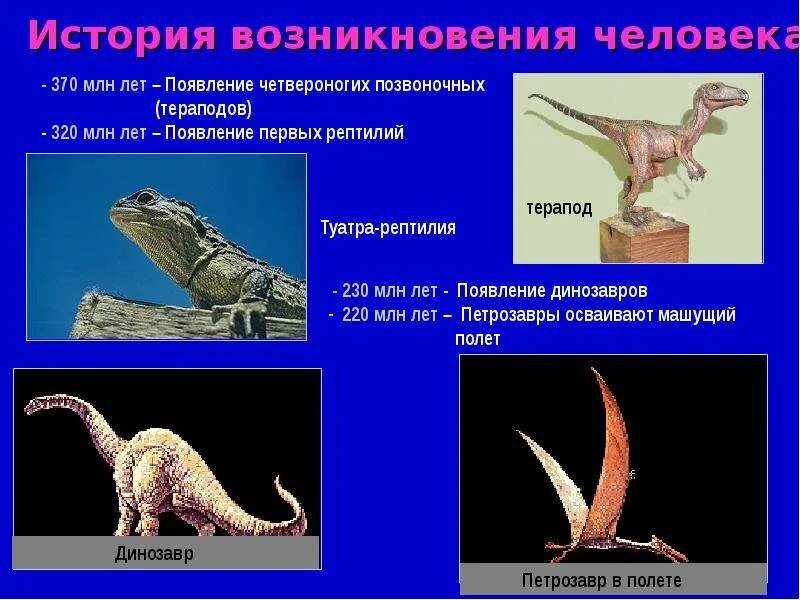 История возникновения человека

- 370 млн лет – Появление четвероногих позвоночных (тераподов)
- 320 млн лет – Появление первых рептилий

терапод

Туатра-рептилия

- 230 млн лет - Появление динозавров
- 220 млн лет – Петрозавры осваивают машущий полет

Динозавр

Петрозавр в полете